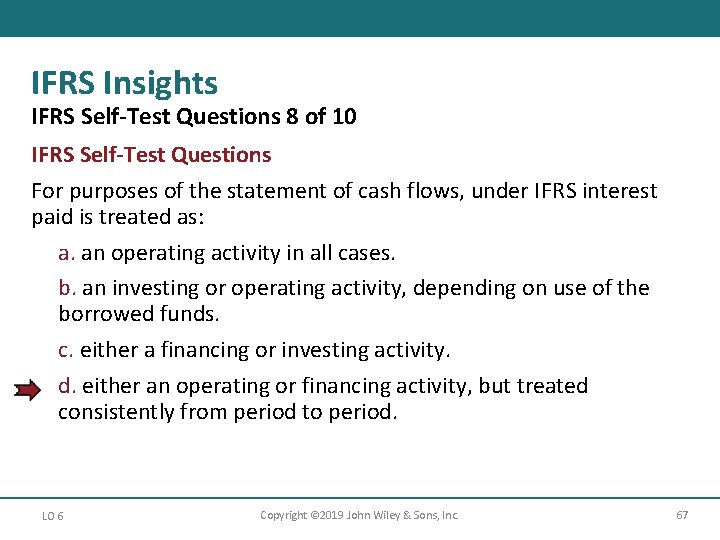 IFRS Insights
IFRS Self-Test Questions 8 of 10

IFRS Self-Test Questions

For purposes of the statement of cash flows, under IFRS interest paid is treated as:

a. an operating activity in all cases.

b. an investing or operating activity, depending on use of the borrowed funds.

c. either a financing or investing activity.

d. either an operating or financing activity, but treated consistently from period to period.

LO 6 Copyright ©2019 John Wiley & Sons, Inc. 67